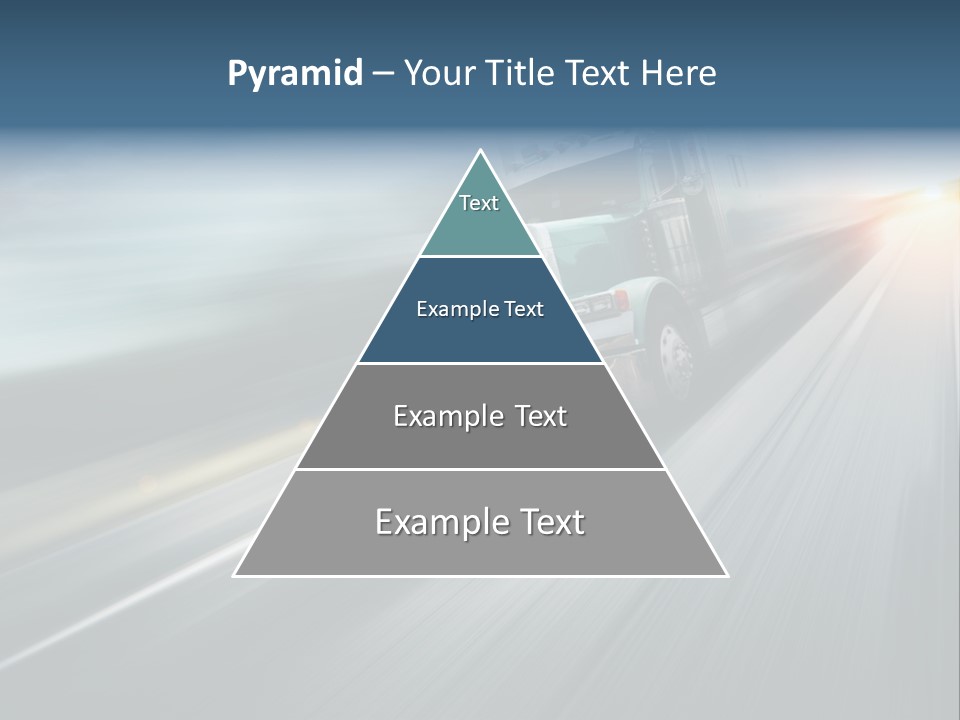 Pyramid – Your Title Text Here

Text

Example Text

Example Text

Example Text